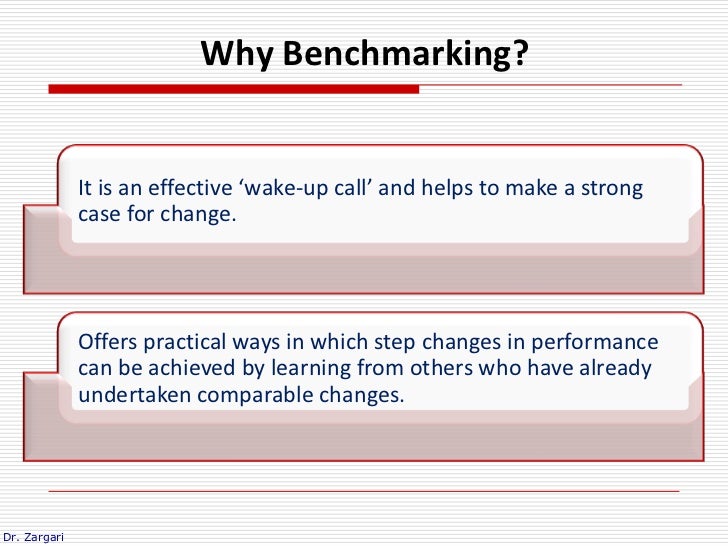 Why Benchmarking?

It is an effective ‘wake-up call’ and helps to make a strong case for change.

Offers practical ways in which step changes in performance can be achieved by learning from others who have already undertaken comparable changes.

Dr. Zargari